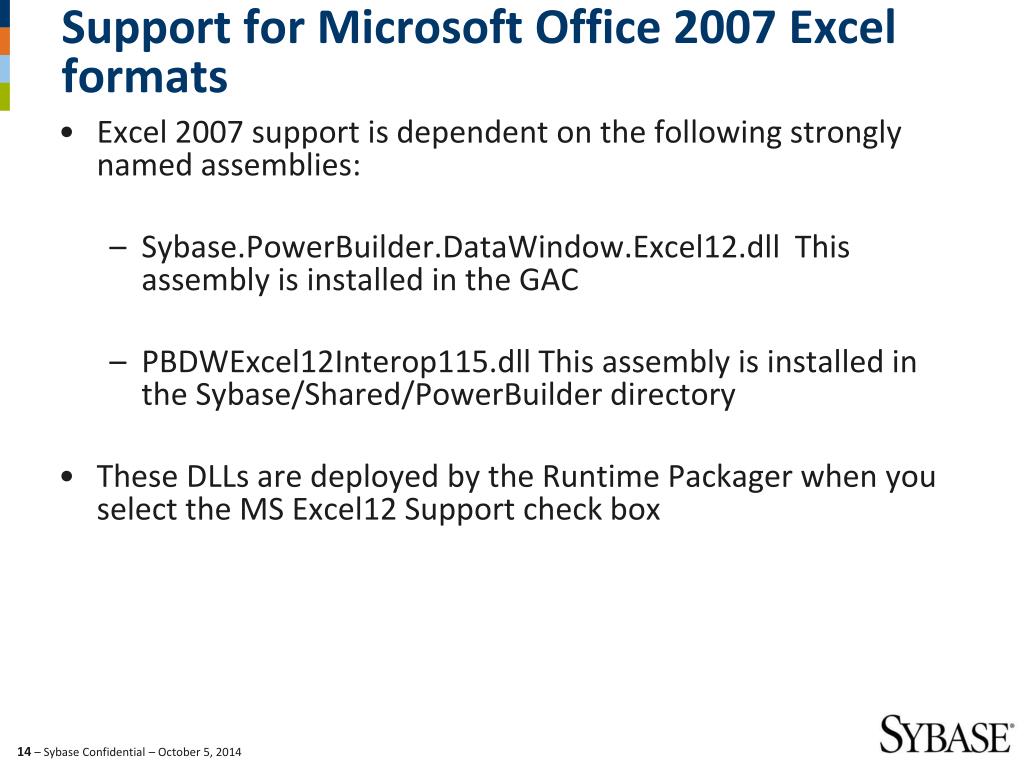 Support for Microsoft Office 2007 Excel formats

• Excel 2007 support is dependent on the following strongly named assemblies:

– Sybase.PowerBuilder.DataWindow.Excel12.dll This assembly is installed in the GAC

– PBDWExcel12Interop115.dll This assembly is installed in the Sybase/Shared/PowerBuilder directory

• These DLLs are deployed by the Runtime Packager when you select the MS Excel12 Support check box

14 – Sybase Confidential – October 5, 2014

SYBASE